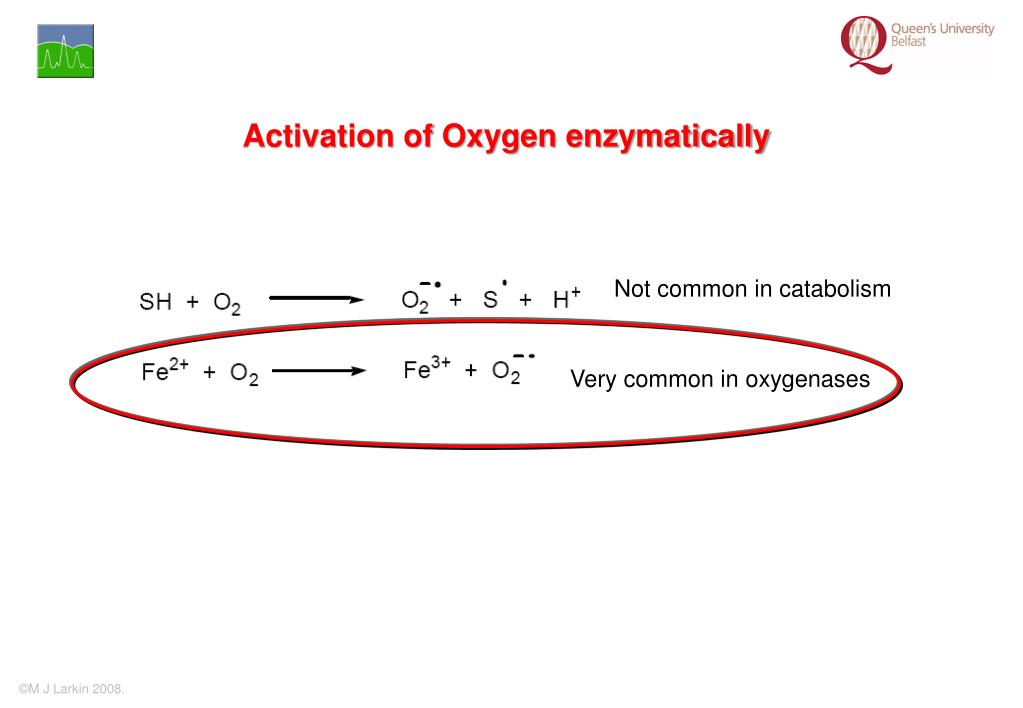 Queen's University Belfast

Activation of Oxygen enzymatically

$SH + O_2 \longrightarrow O_2^{-\bullet} + S^{\bullet} + H^+$ Not common in catabolism

$Fe^{2+} + O_2 \longrightarrow Fe^{3+} + O_2^{-\bullet}$ Very common in oxygenases

©M J Larkin 2008.